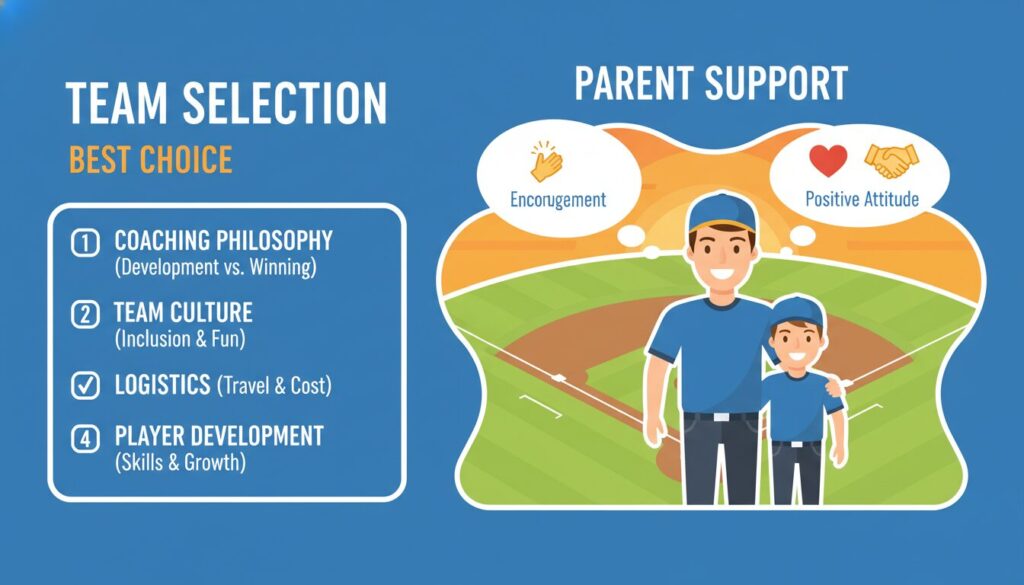 TEAM SELECTION
BEST CHOICE

1 COACHING PHILOSOPHY
(Development vs. Winning)

2 TEAM CULTURE
(Inclusion & Fun)

✓ LOGISTICS (Travel & Cost)

4 PLAYER DEVELOPMENT
(Skills & Growth)

PARENT SUPPORT

Encorugement

Positive Attitude